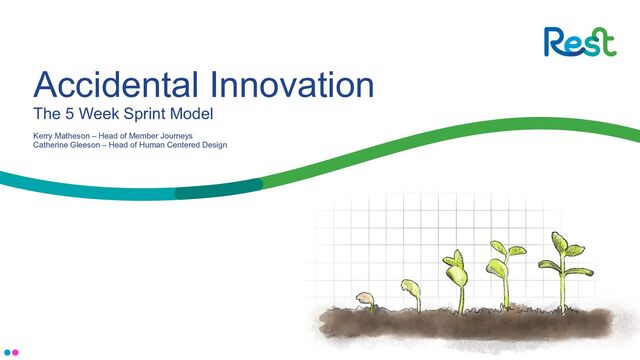 Rest

Accidental Innovation

The 5 Week Sprint Model

Kerry Matheson – Head of Member Journeys
Catherine Gleeson – Head of Human Centered Design